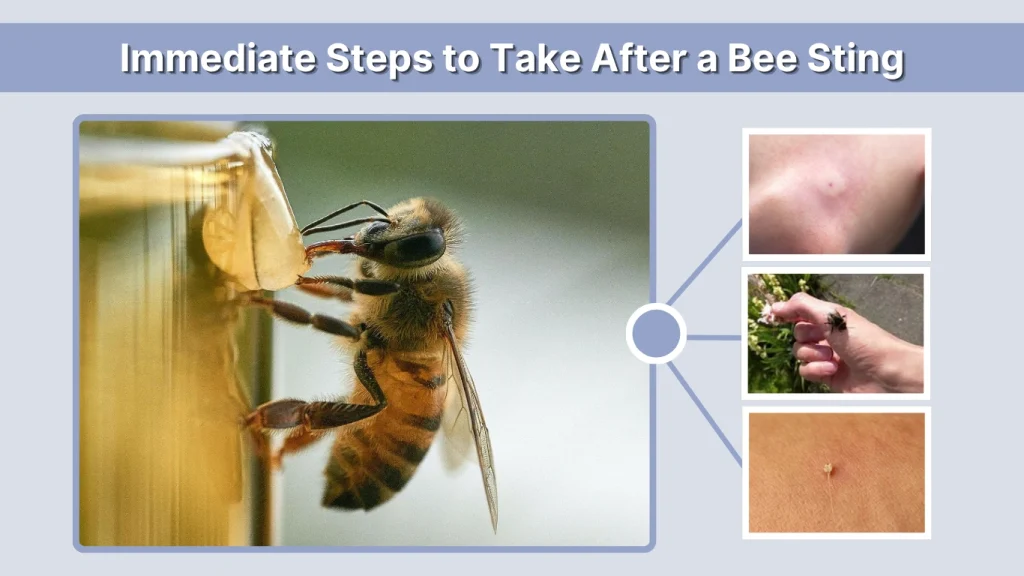 Immediate Steps to Take After a Bee Sting